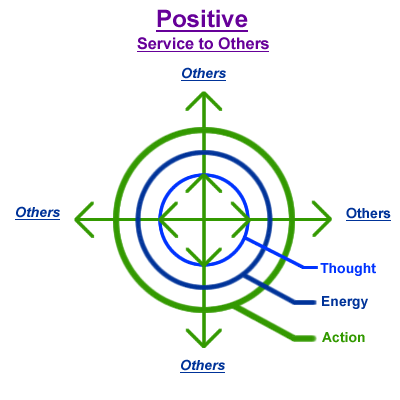 Positive
Service to Others

Others

Others

Others

Thought

Energy

Action

Others